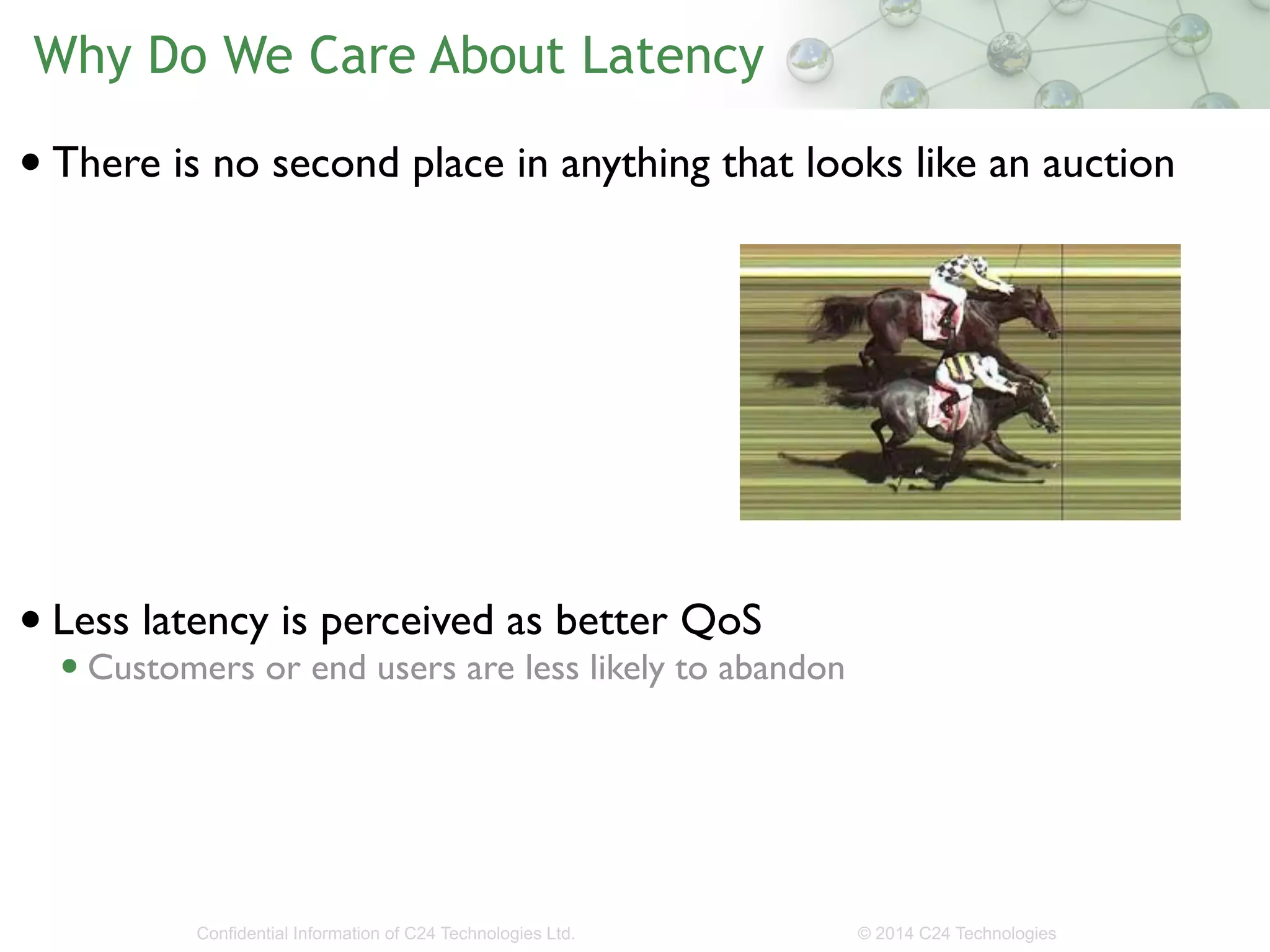 Why Do We Care About Latency

• There is no second place in anything that looks like an auction

• Less latency is perceived as better QoS
  • Customers or end users are less likely to abandon

Confidential Information of C24 Technologies Ltd.

© 2014 C24 Technologies